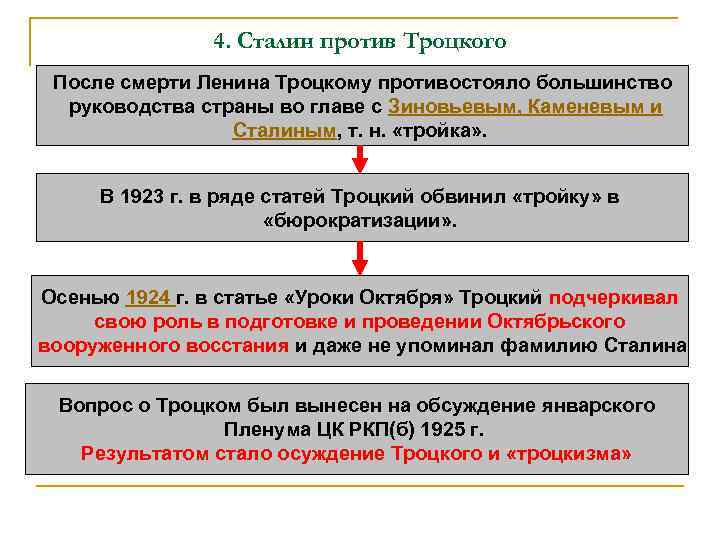 4. Сталин против Троцкого

После смерти Ленина Троцкому противостояло большинство руководства страны во главе с Зиновьевым, Каменевым и Сталиным, т. н. «тройка».

В 1923 г. в ряде статей Троцкий обвинил «тройку» в «бюрократизации».

Осенью 1924 г. в статье «Уроки Октября» Троцкий подчеркивал свою роль в подготовке и проведении Октябрьского вооруженного восстания и даже не упоминал фамилию Сталина

Вопрос о Троцком был вынесен на обсуждение январского Пленума ЦК РКП(б) 1925 г.
Результатом стало осуждение Троцкого и «троцкизма»